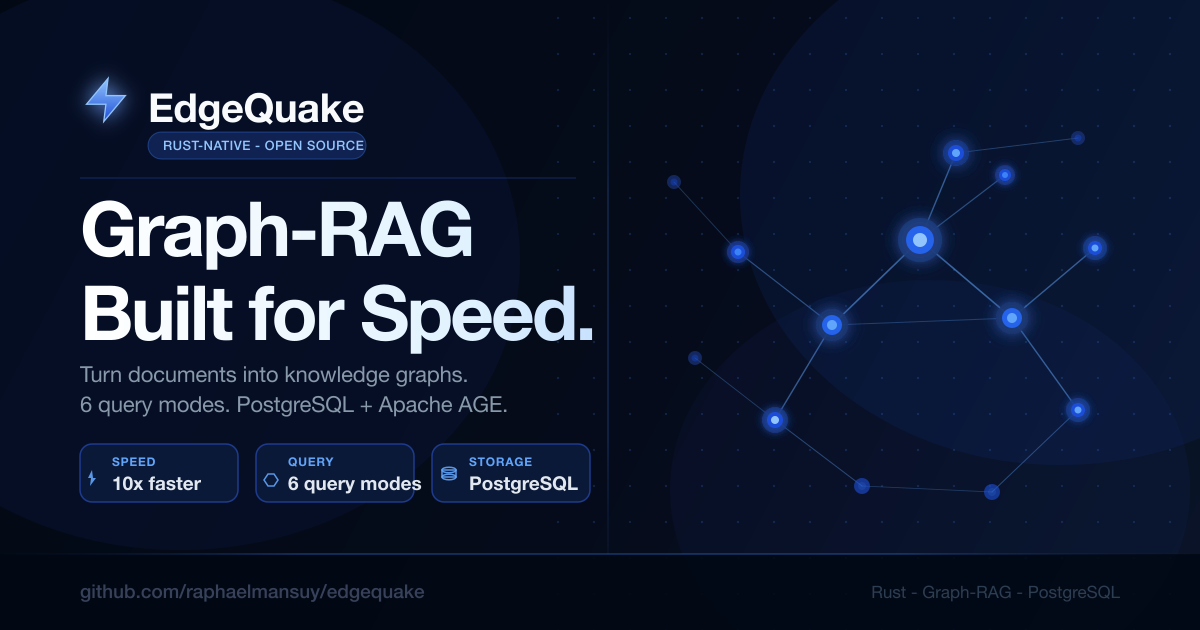 EdgeQuake

RUST-NATIVE - OPEN SOURCE

Graph-RAG
Built for Speed.

Turn documents into knowledge graphs.
6 query modes. PostgreSQL + Apache AGE.

SPEED
10x faster

QUERY
6 query modes

STORAGE
PostgreSQL

github.com/raphaelmansuy/edgequake

Rust - Graph-RAG - PostgreSQL